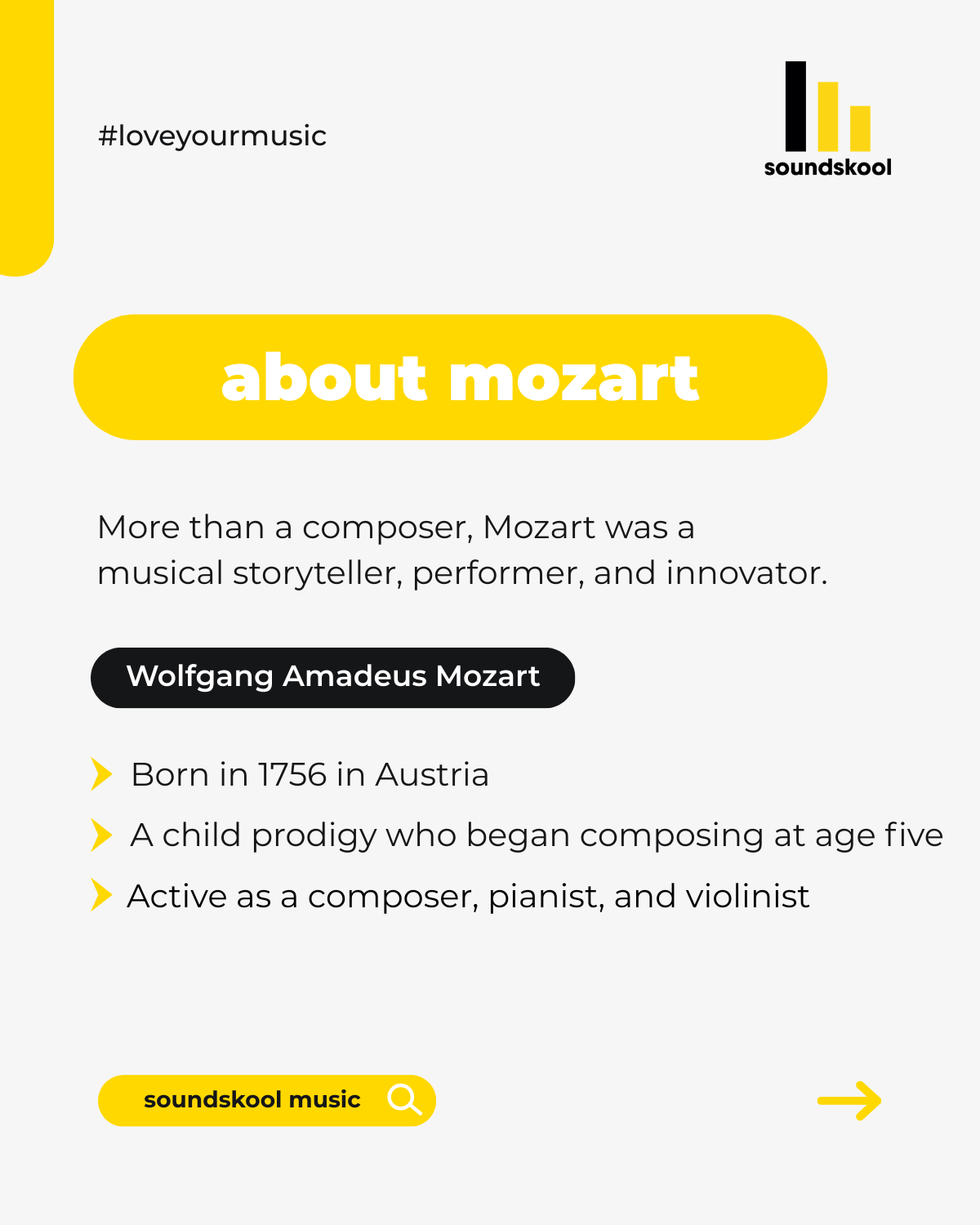 #loveyourmusic

soundskool

about mozart

More than a composer, Mozart was a musical storyteller, performer, and innovator.

Wolfgang Amadeus Mozart

Born in 1756 in Austria

A child prodigy who began composing at age five

Active as a composer, pianist, and violinist

soundskool music